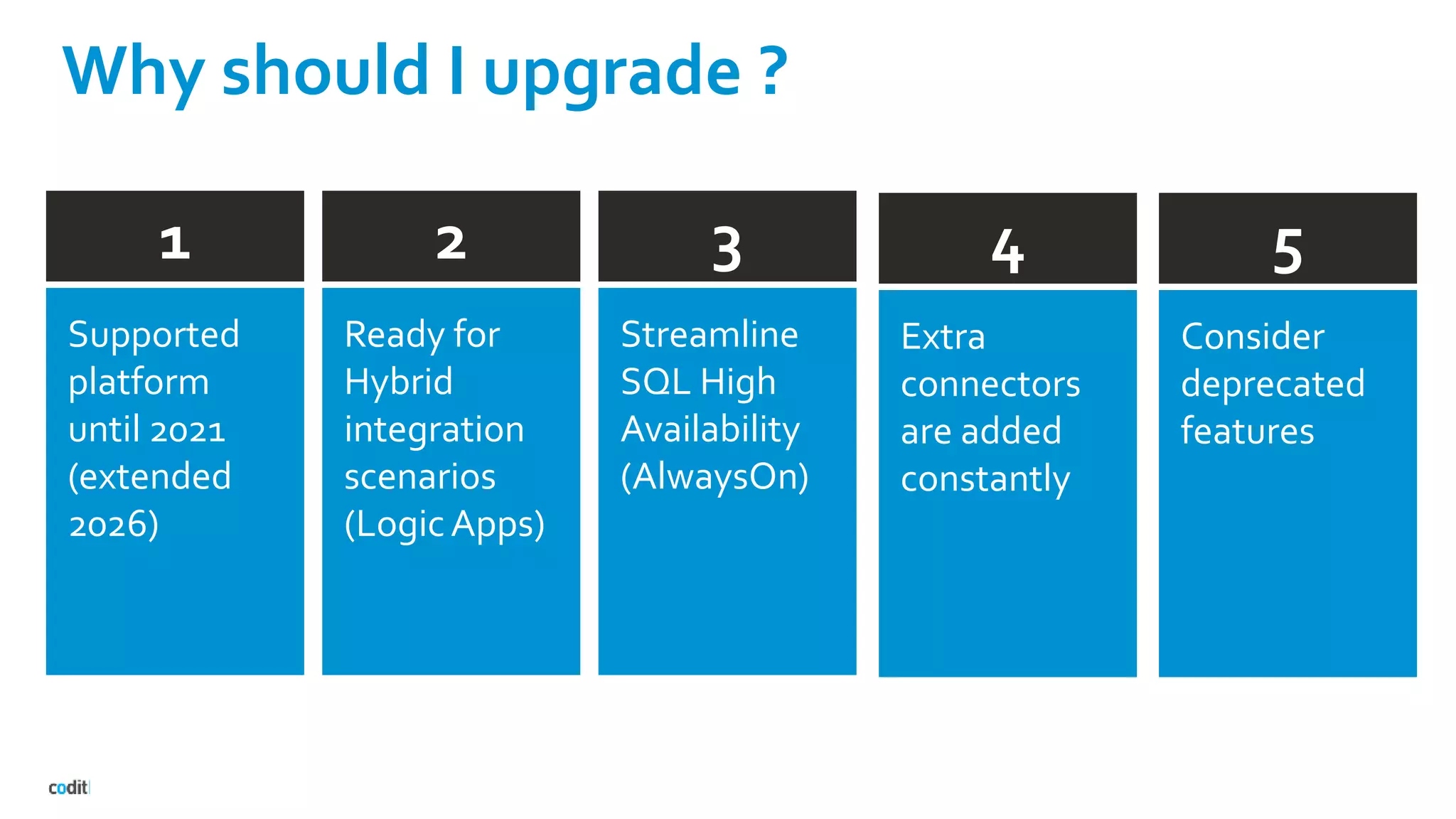 Why should I upgrade ?

1

Supported platform until 2021 (extended 2026)

2

Ready for Hybrid integration scenarios (Logic Apps)

3

Streamline SQL High Availability (AlwaysOn)

4

Extra connectors are added constantly

5

Consider deprecated features

codit